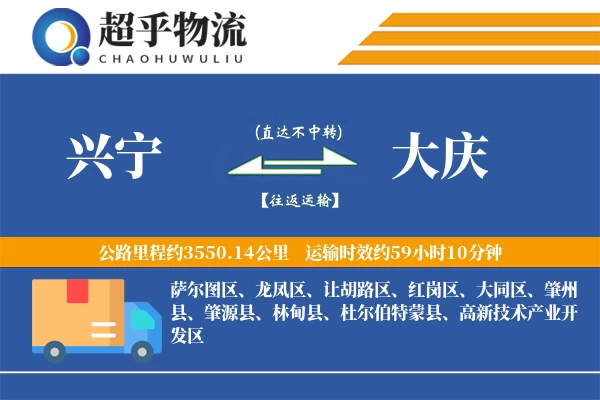 超乎物流
CHAOHUWULIU

兴宁

(直达不中转)

【往返运输】

大庆

公路里程约3550.14公里　运输时效约59小时10分钟

萨尔图区、龙凤区、让胡路区、红岗区、大同区、肇州县、肇源县、林甸县、杜尔伯特蒙县、高新技术产业开发区